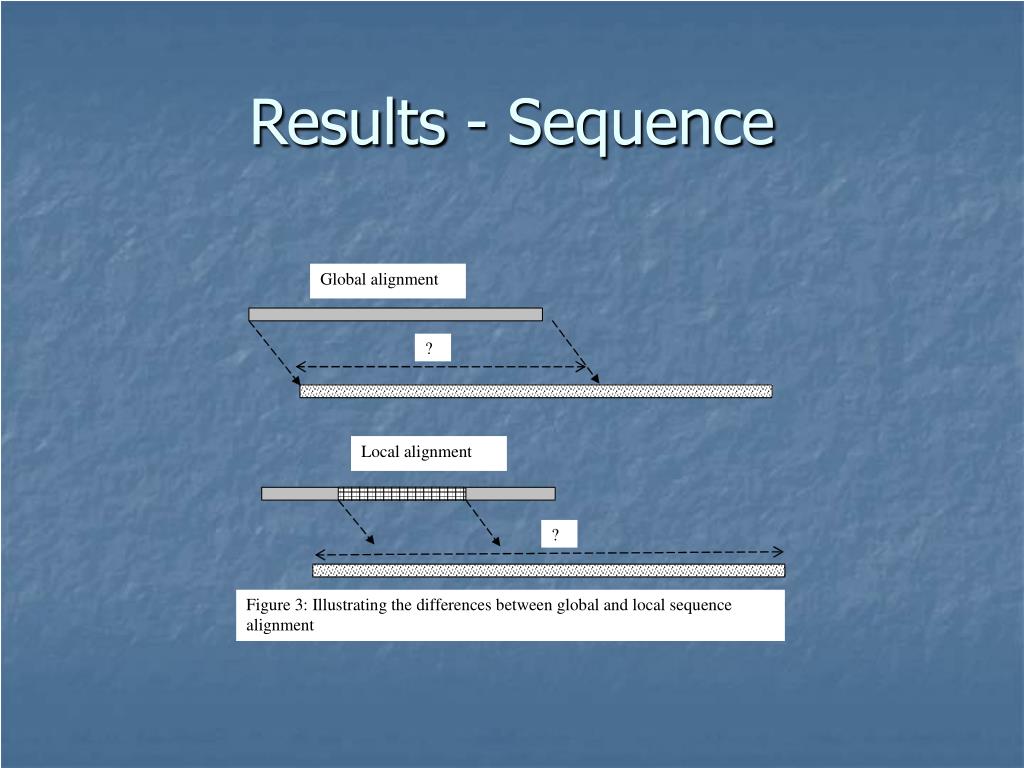 Results - Sequence

Global alignment

?

Local alignment

?

Figure 3: Illustrating the differences between global and local sequence alignment